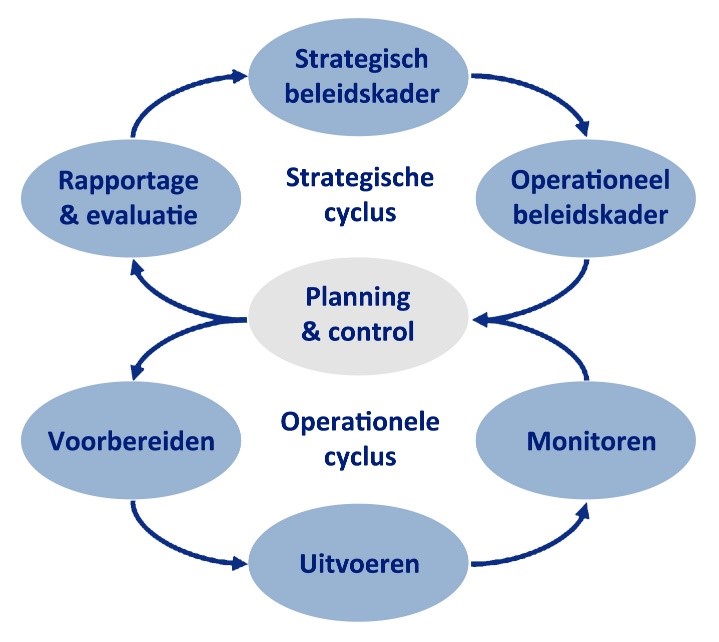 Strategisch beleidskader

Rapportage & evaluatie

Strategische cyclus

Operationeel beleidskader

Planning & control

Voorbereiden

Operationele cyclus

Monitoren

Uitvoeren